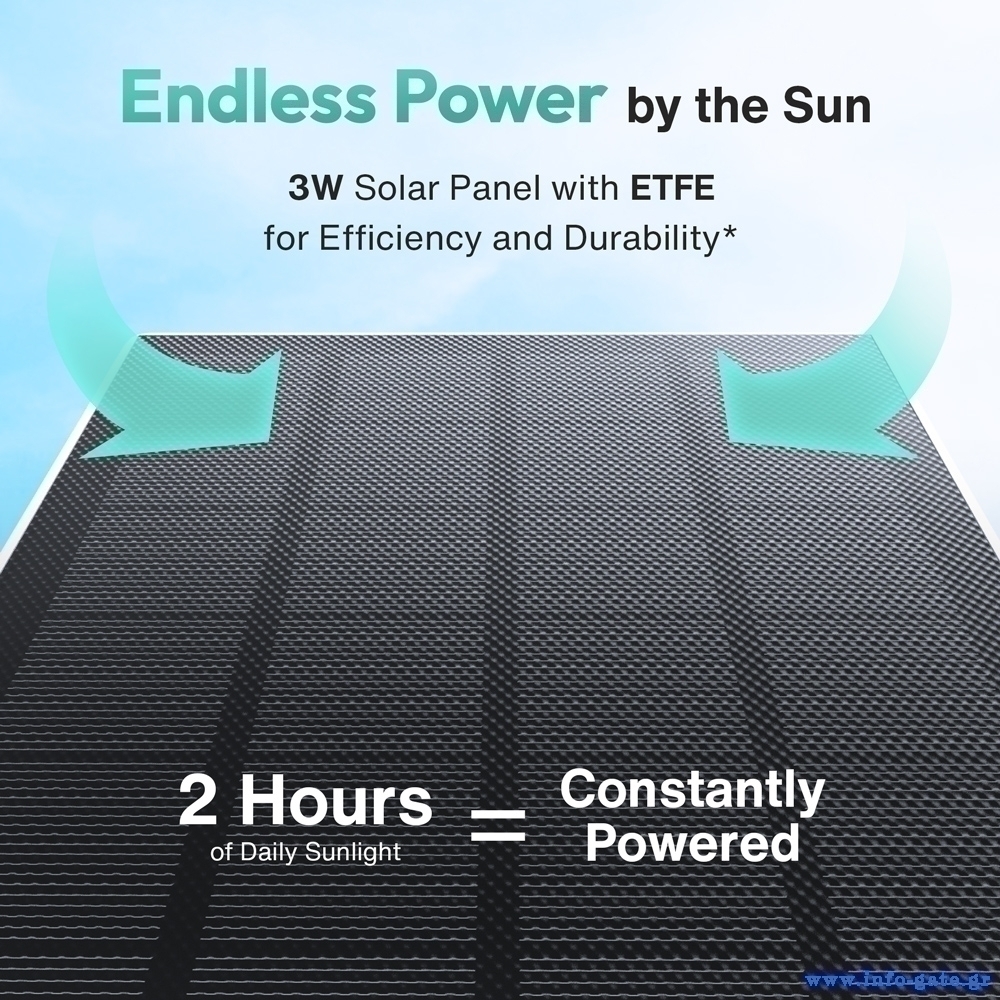 Endless Power by the Sun

3W Solar Panel with ETFE for Efficiency and Durability*

2 Hours
of Daily Sunlight
=
Constantly Powered

www.info-gate.gr